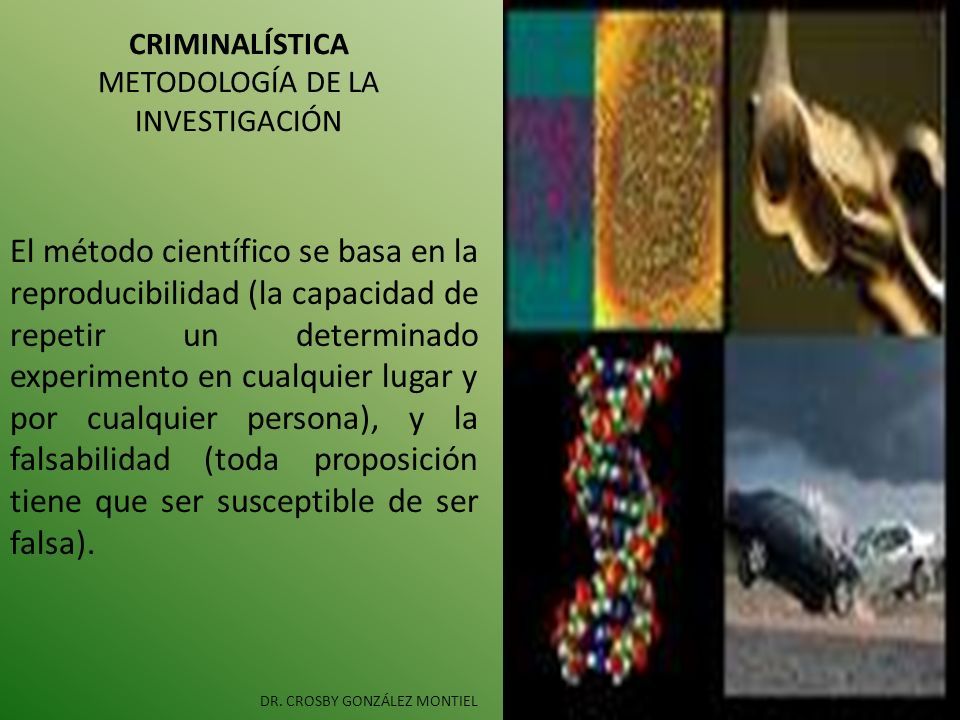 CRIMINALÍSTICA
METODOLOGÍA DE LA INVESTIGACIÓN

El método científico se basa en la reproducibilidad (la capacidad de repetir un determinado experimento en cualquier lugar y por cualquier persona), y la falsabilidad (toda proposición tiene que ser susceptible de ser falsa).

DR. CROSBY GONZÁLEZ MONTIEL